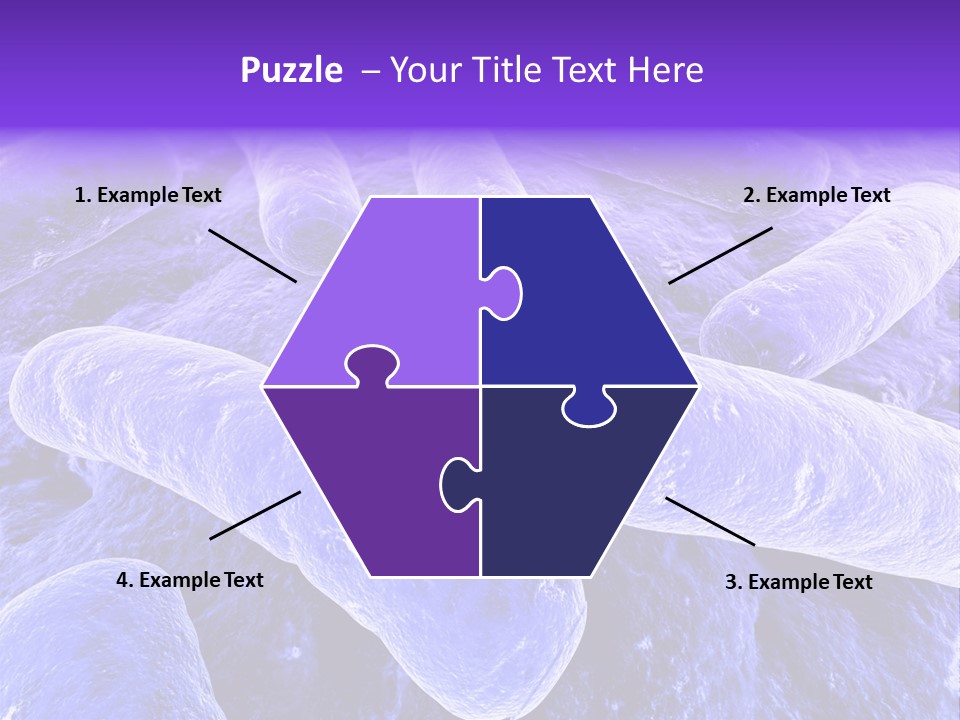 Puzzle – Your Title Text Here

1. Example Text

2. Example Text

4. Example Text

3. Example Text